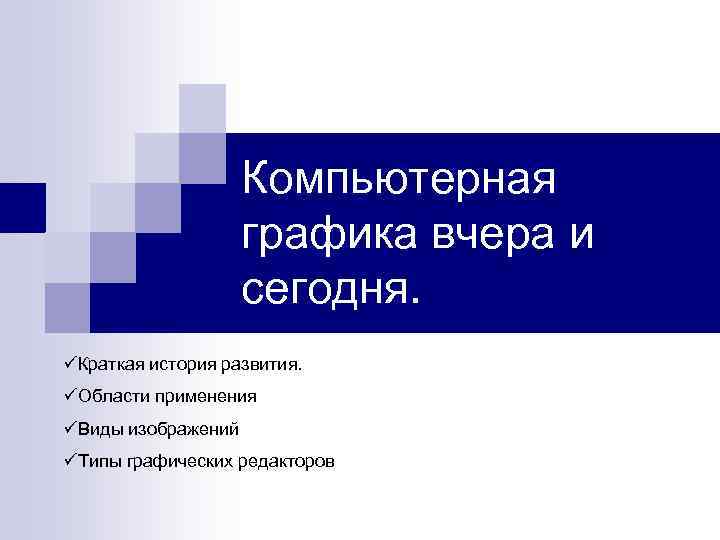 Компьютерная графика вчера и сегодня.

✓Краткая история развития.

✓Области применения

✓Виды изображений

✓Типы графических редакторов